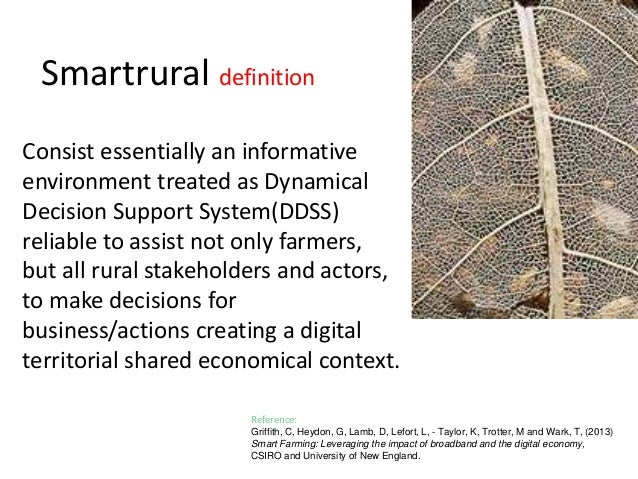 Smartrural definition

Consist essentially an informative environment treated as Dynamical Decision Support System(DDSS) reliable to assist not only farmers, but all rural stakeholders and actors, to make decisions for business/actions creating a digital territorial shared economical context.

Reference:
Griffith, C, Heydon, G, Lamb, D, Lefort, L, - Taylor, K, Trotter, M and Wark, T, (2013) Smart Farming: Leveraging the impact of broadband and the digital economy, CSIRO and University of New England.